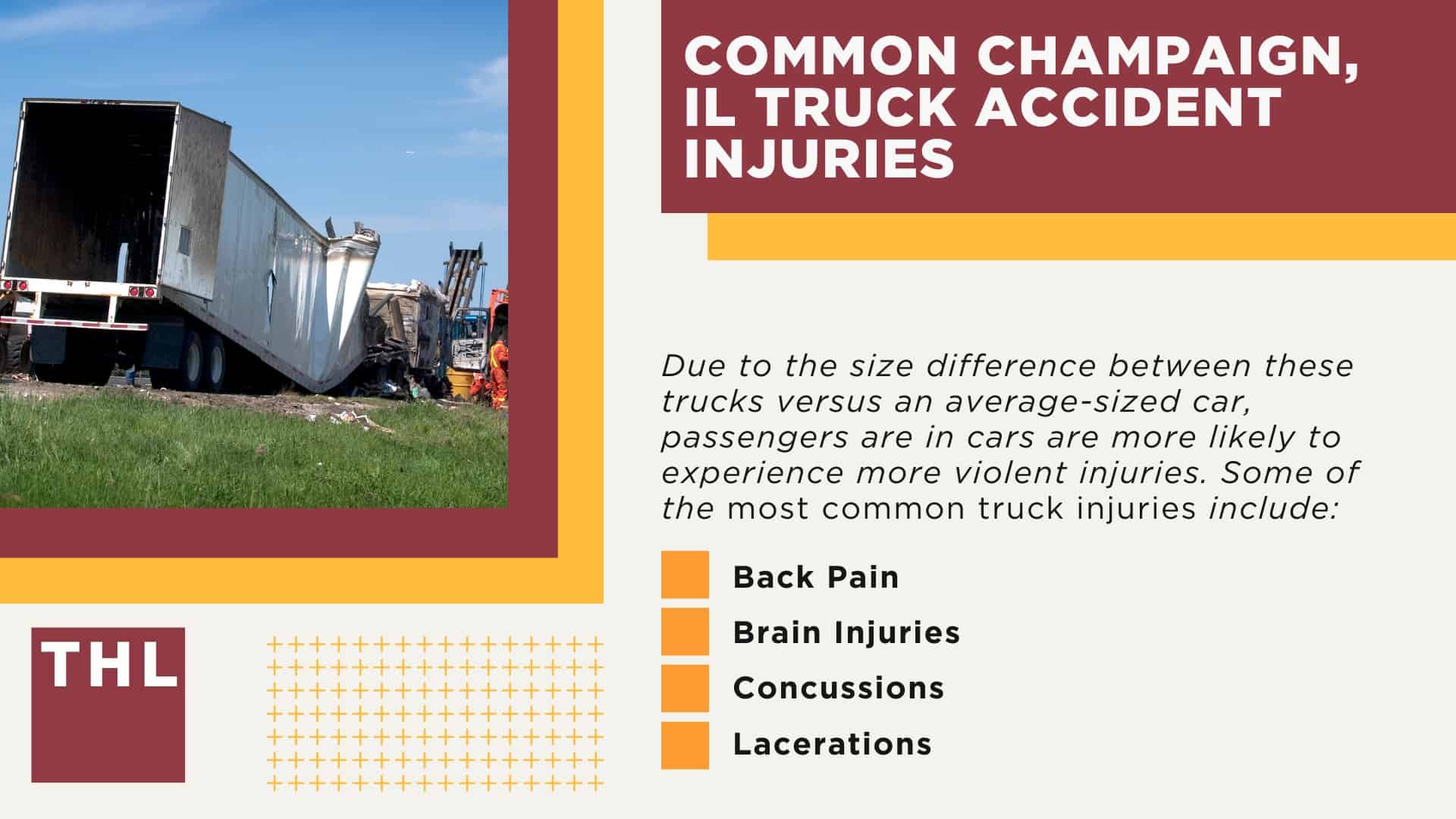 COMMON CHAMPAIGN, IL TRUCK ACCIDENT INJURIES

Due to the size difference between these trucks versus an average-sized car, passengers are in cars are more likely to experience more violent injuries. Some of the most common truck injuries include:

Back Pain

Brain Injuries

Concussions

Lacerations

THL